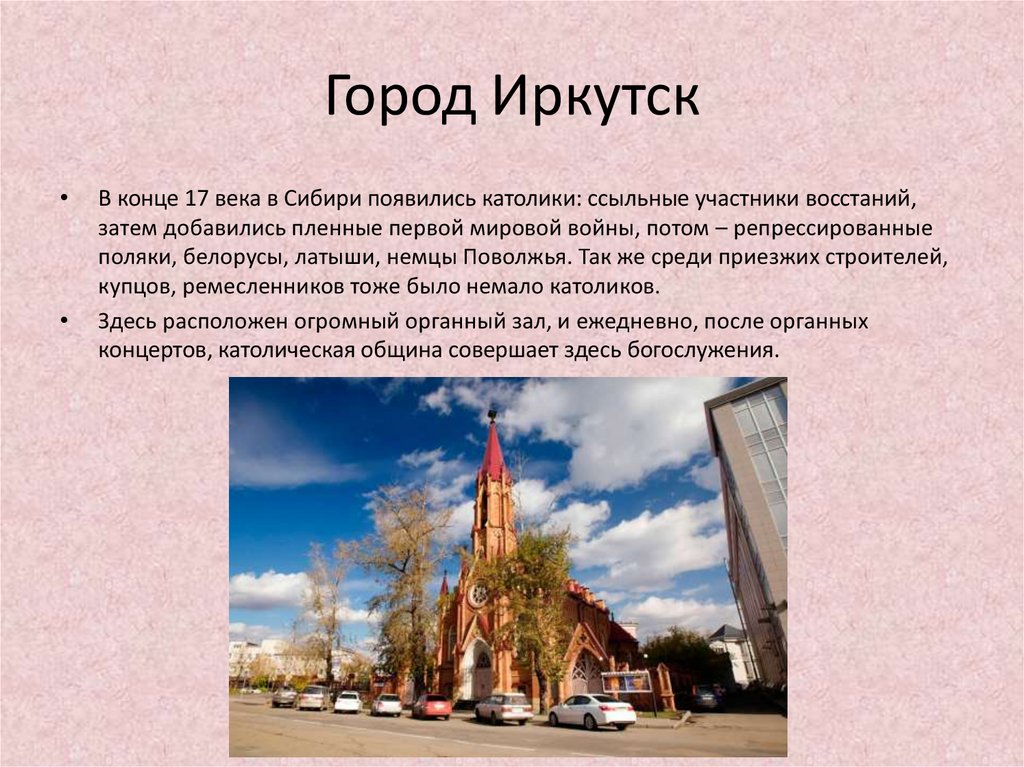 Город Иркутск

• В конце 17 века в Сибири появились католики: ссыльные участники восстаний, затем добавились пленные первой мировой войны, потом – репрессированные поляки, белорусы, латыши, немцы Поволжья. Так же среди приезжих строителей, купцов, ремесленников тоже было немало католиков.

• Здесь расположен огромный органный зал, и ежедневно, после органных концертов, католическая община совершает здесь богослужения.